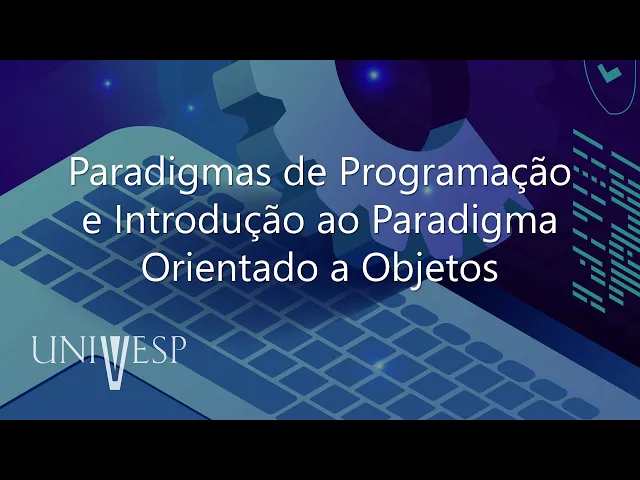 Paradigmas de Programação e Introdução ao Paradigma Orientado a Objetos

UNIVESP